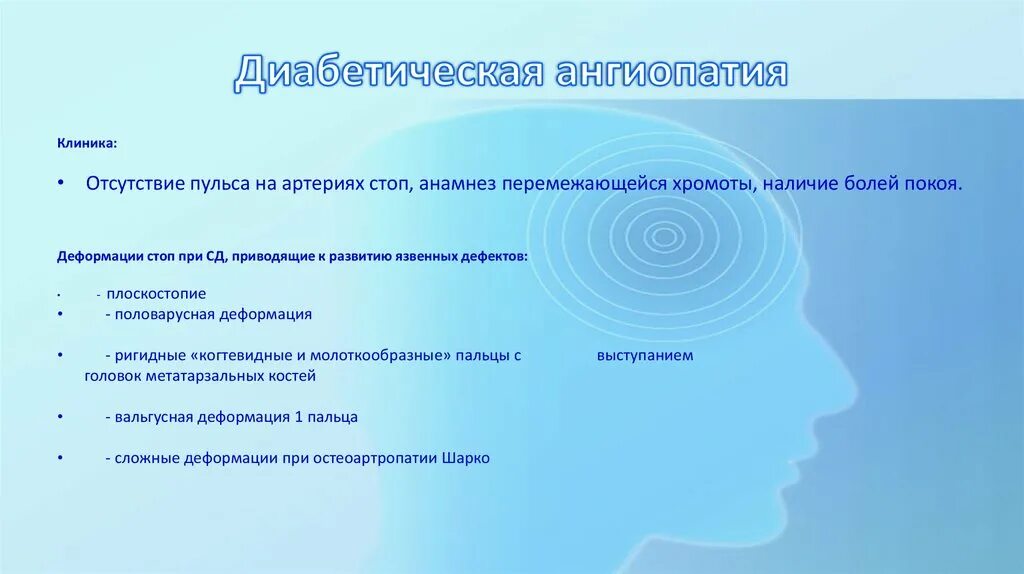 Диабетическая ангиопатия

Клиника:

• Отсутствие пульса на артериях стоп, анамнез перемежающейся хромоты, наличие болей покоя.

Деформации стоп при СД, приводящие к развитию язвенных дефектов:

• - плоскостопие
• - половарусная деформация

• - ригидные «когтевидные и молоткообразные» пальцы с выступанием головок метатарзальных костей

• - вальгусная деформация 1 пальца

• - сложные деформации при остеоартропатии Шарко